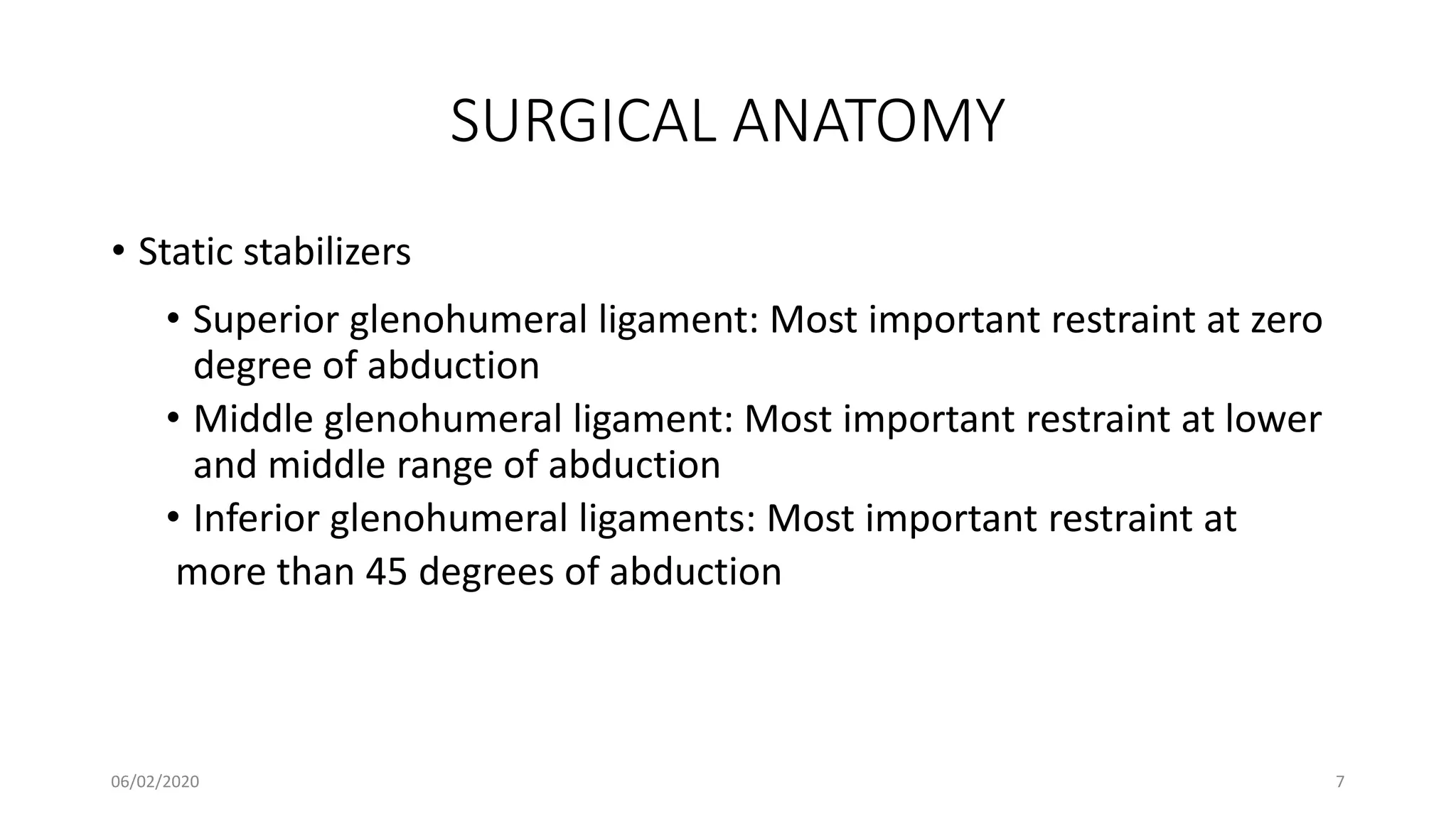 SURGICAL ANATOMY

• Static stabilizers

• Superior glenohumeral ligament: Most important restraint at zero degree of abduction

• Middle glenohumeral ligament: Most important restraint at lower and middle range of abduction

• Inferior glenohumeral ligaments: Most important restraint at more than 45 degrees of abduction

06/02/2020

7